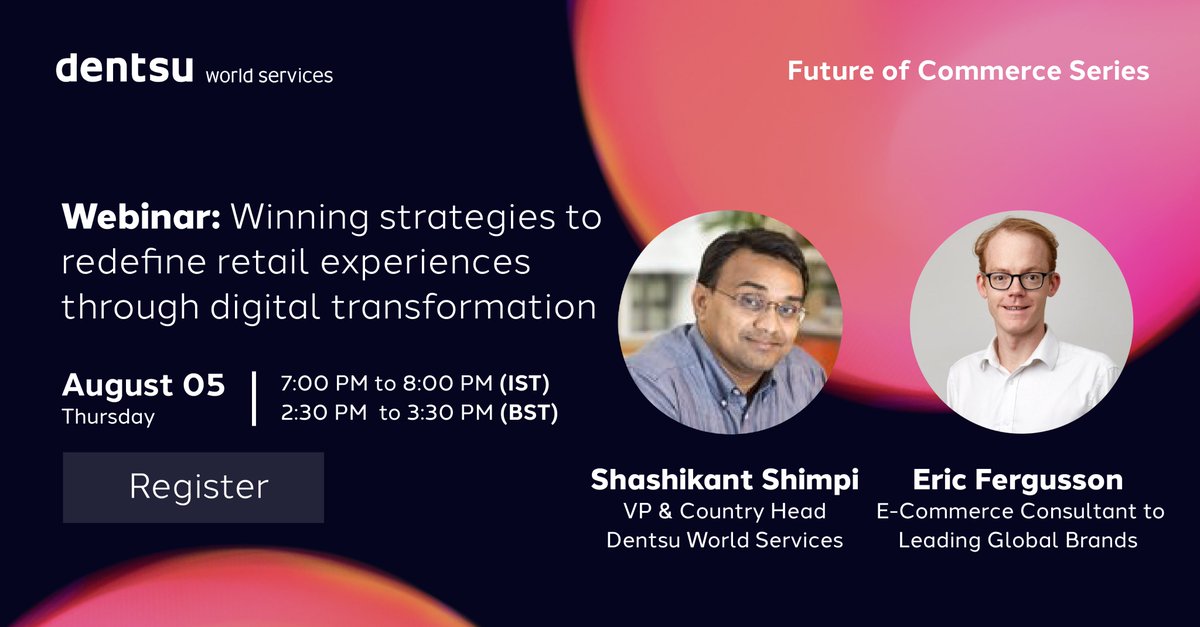 dentsu world services

Future of Commerce Series

Webinar: Winning strategies to redefine retail experiences through digital transformation

August 05
Thursday

7:00 PM to 8:00 PM (IST)
2:30 PM to 3:30 PM (BST)

Register

Shashikant Shimpi
VP & Country Head
Dentsu World Services

Eric Fergusson
E-Commerce Consultant to
Leading Global Brands